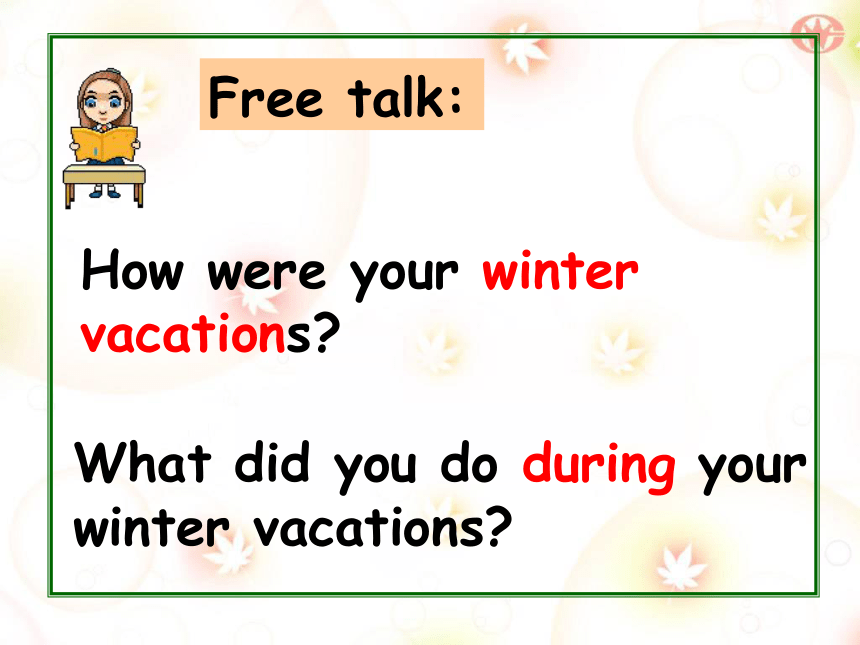 Free talk:

How were your winter vacations?

What did you do during your winter vacations?